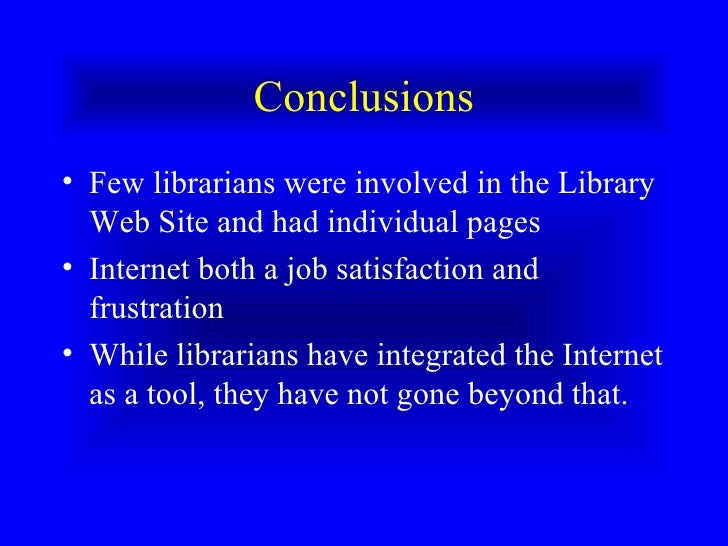 Conclusions

• Few librarians were involved in the Library Web Site and had individual pages

• Internet both a job satisfaction and frustration

• While librarians have integrated the Internet as a tool, they have not gone beyond that.